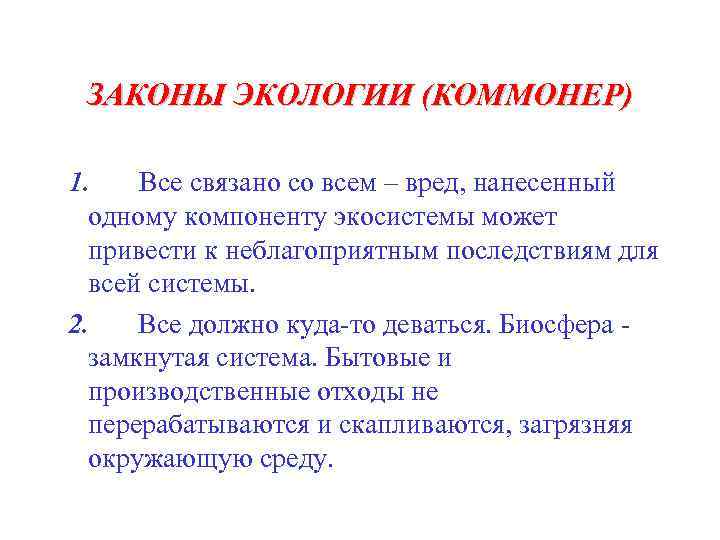 ЗАКОНЫ ЭКОЛОГИИ (КОММОНЕР)

1. Все связано со всем – вред, нанесенный одному компоненту экосистемы может привести к неблагоприятным последствиям для всей системы.

2. Все должно куда-то деваться. Биосфера - замкнутая система. Бытовые и производственные отходы не перерабатываются и скапливаются, загрязняя окружающую среду.